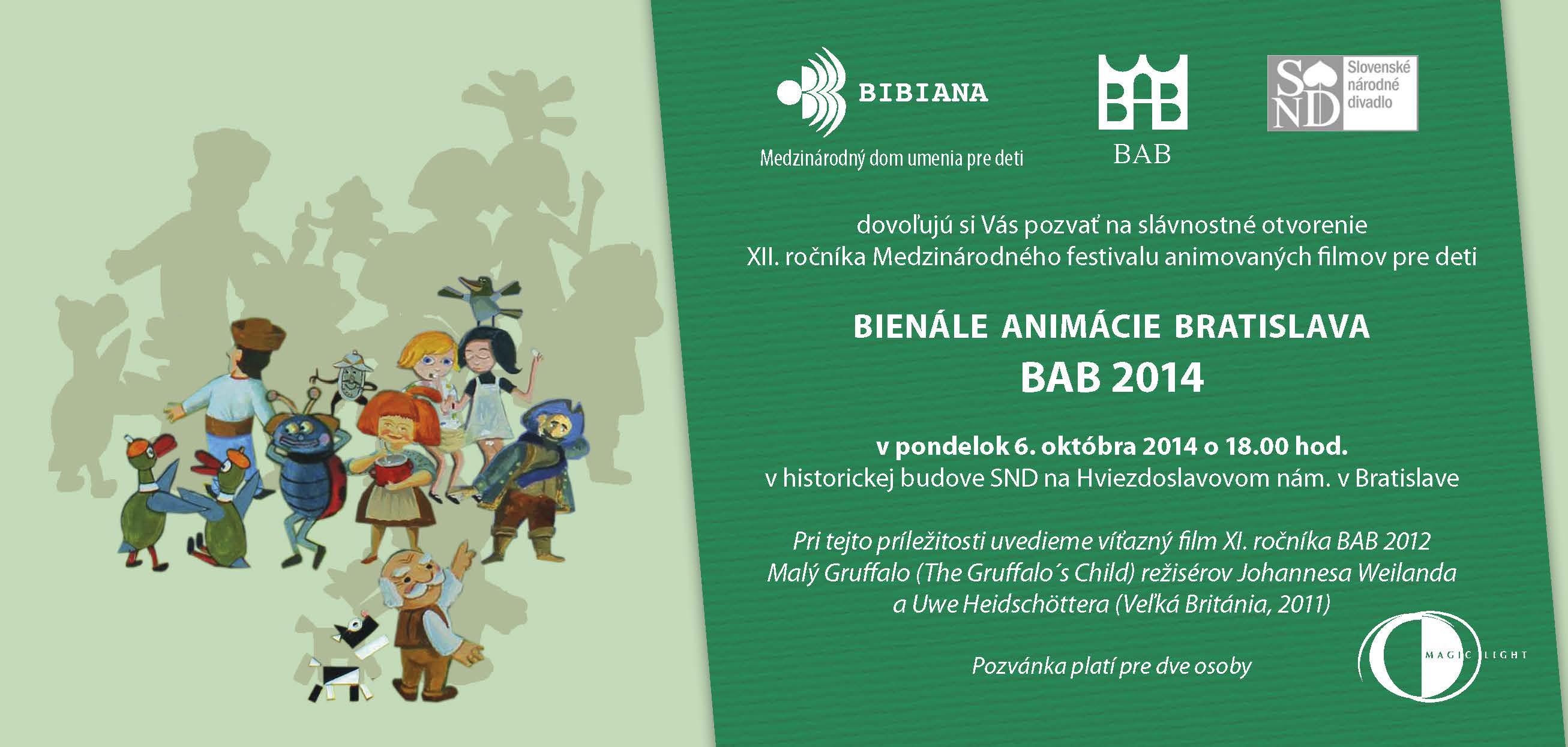 BIBIANA
Medzinárodný dom umenia pre deti

BAB

SND Slovenské národné divadlo

dovoľujú si Vás pozvať na slávnostné otvorenie XII. ročníka Medzinárodného festivalu animovaných filmov pre deti

BIENÁLE ANIMÁCIE BRATISLAVA
BAB 2014

v pondelok 6. októbra 2014 o 18.00 hod.
v historickej budove SND na Hviezdoslavovom nám. v Bratislave

Pri tejto príležitosti uvedieme víťazný film XI. ročníka BAB 2012 Malý Gruffalo (The Gruffalo´s Child) režisérov Johannesa Weilanda a Uwe Heidschöttera (Veľká Británia, 2011)

Pozvánka platí pre dve osoby

MAGIC LIGHT